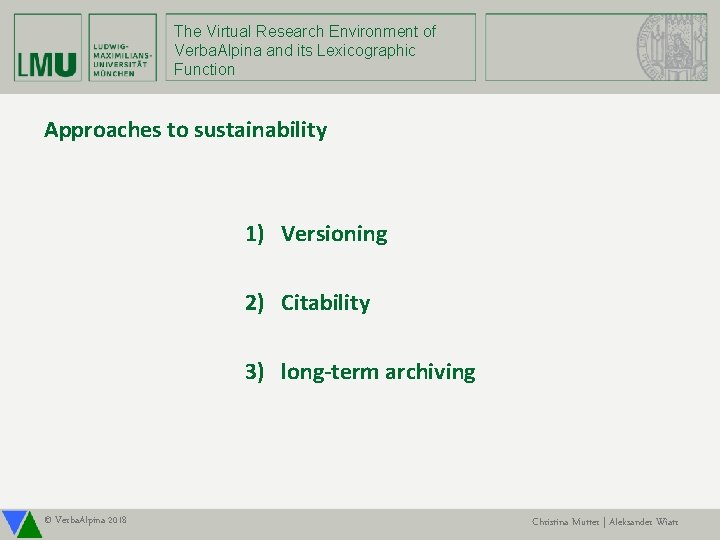 LMU

LUDWIG-MAXIMILIANS-UNIVERSITÄT MÜNCHEN

The Virtual Research Environment of VerbaAlpina and its Lexicographic Function

Approaches to sustainability

1) Versioning

2) Citability

3) long-term archiving

© VerbaAlpina 2018

Christina Mutter | Aleksander Wiatr